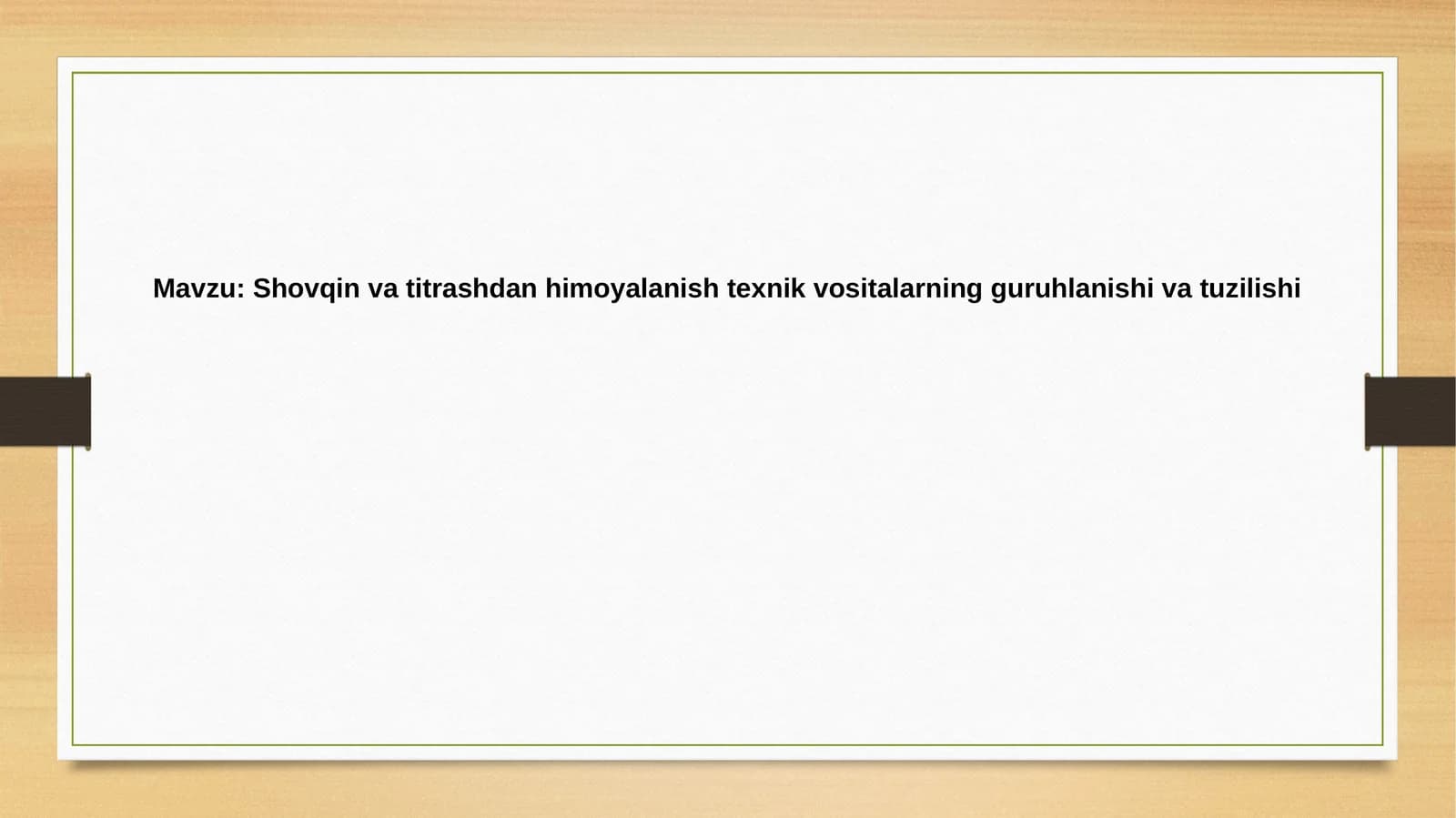 Mavzu: Shovqin va titrashdan himoyalanish texnik vositalarning guruhlanishi va tuzilishi